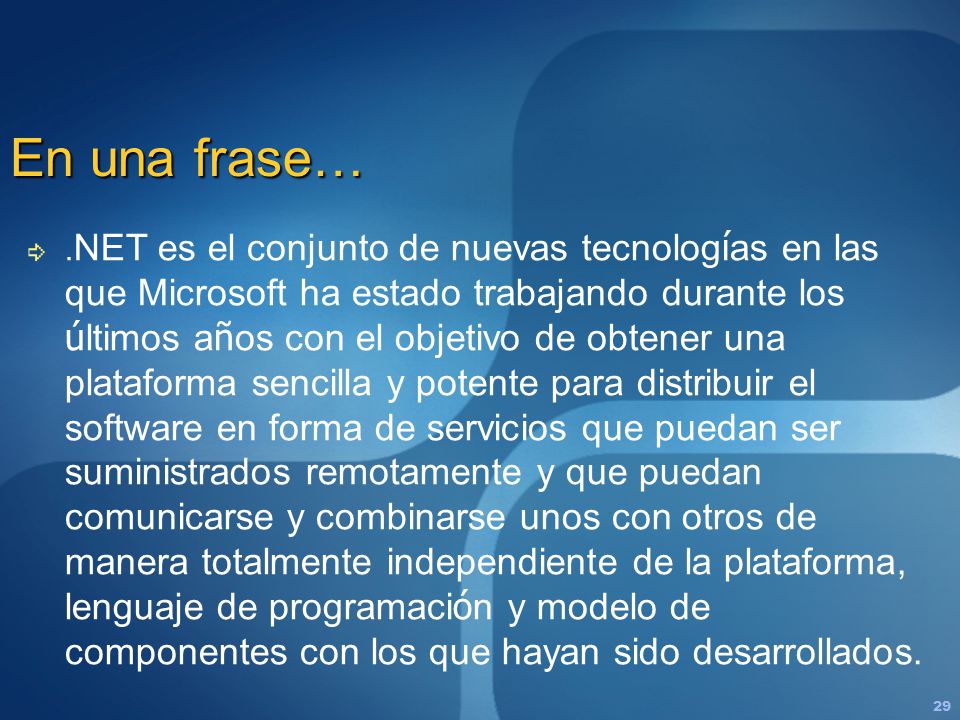 En una frase…

.NET es el conjunto de nuevas tecnologías en las que Microsoft ha estado trabajando durante los últimos años con el objetivo de obtener una plataforma sencilla y potente para distribuir el software en forma de servicios que puedan ser suministrados remotamente y que puedan comunicarse y combinarse unos con otros de manera totalmente independiente de la plataforma, lenguaje de programación y modelo de componentes con los que hayan sido desarrollados.

29